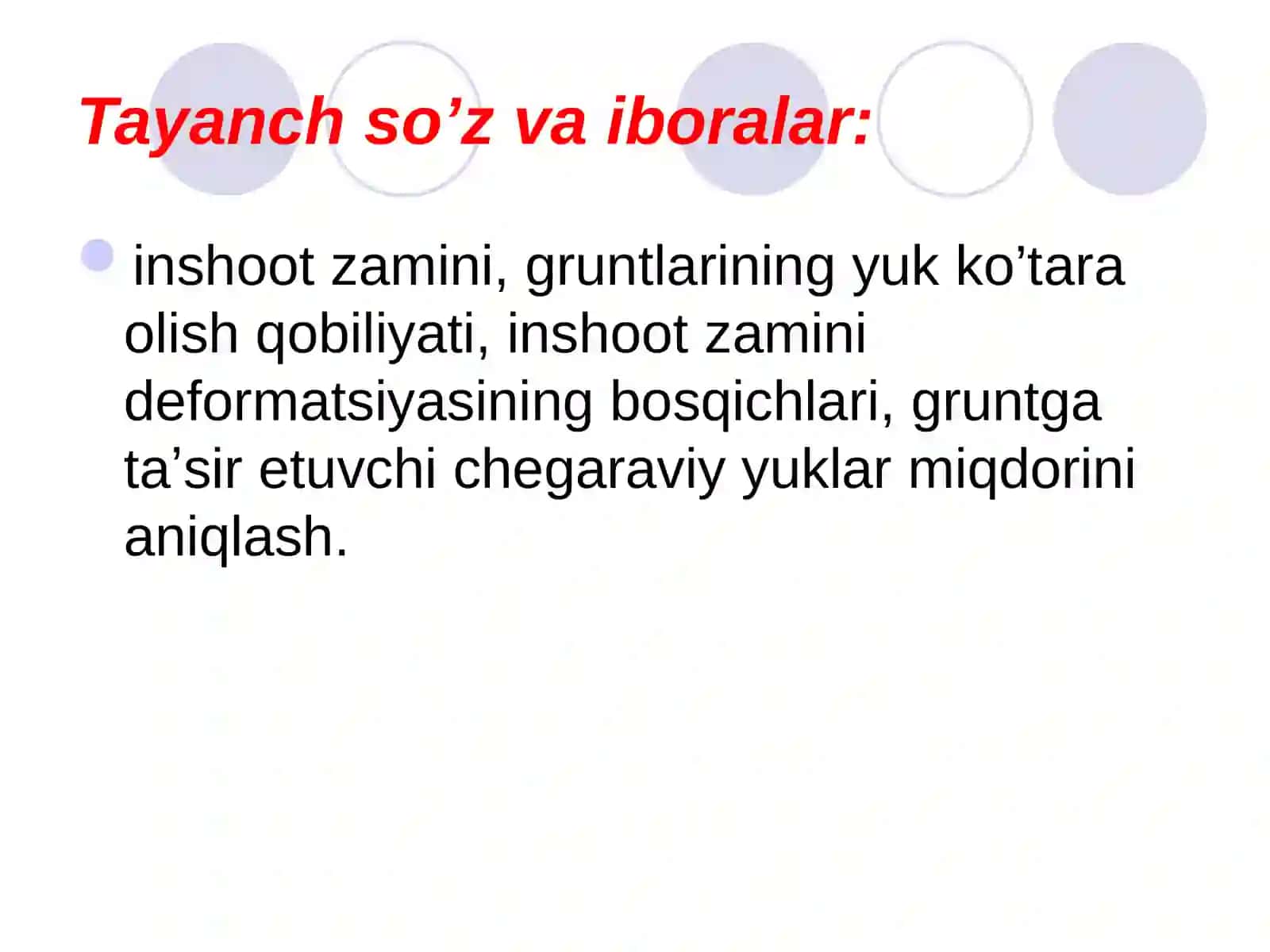 Tayanch so’z va iboralar:

inshoot zamini, gruntlarining yuk ko’tara olish qobiliyati, inshoot zamini deformatsiyasining bosqichlari, gruntga ta’sir etuvchi chegaraviy yuklar miqdorini aniqlash.